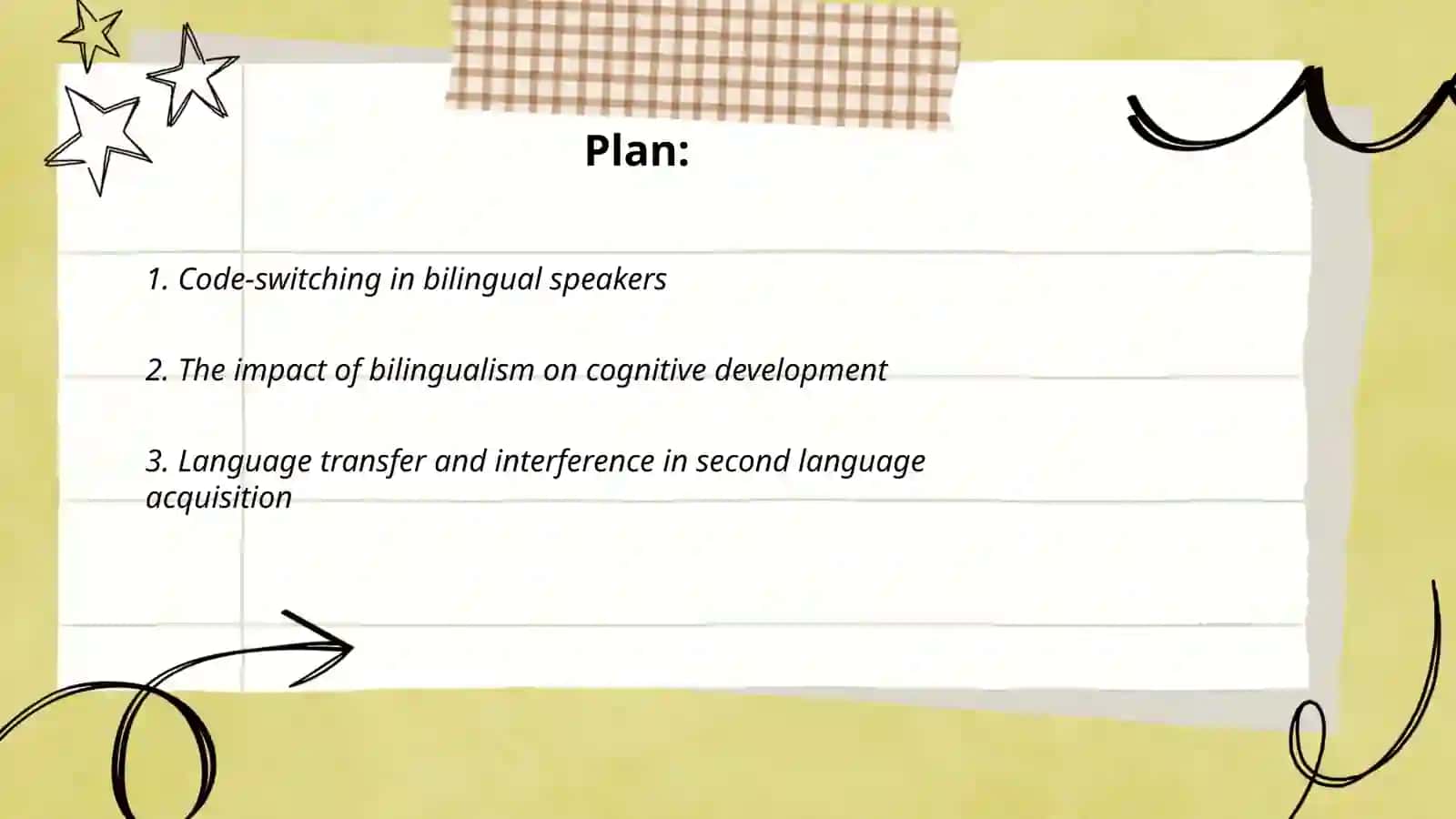 Plan:

1. Code-switching in bilingual speakers

2. The impact of bilingualism on cognitive development

3. Language transfer and interference in second language acquisition